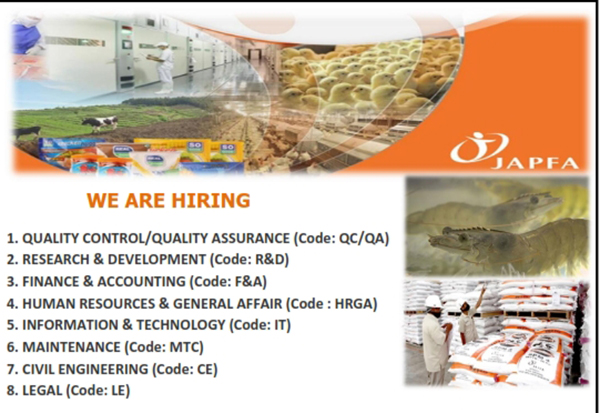 JAPFA

WE ARE HIRING

1. QUALITY CONTROL/QUALITY ASSURANCE (Code: QC/QA)
2. RESEARCH & DEVELOPMENT (Code: R&D)
3. FINANCE & ACCOUNTING (Code: F&A)
4. HUMAN RESOURCES & GENERAL AFFAIR (Code : HRGA)
5. INFORMATION & TECHNOLOGY (Code: IT)
6. MAINTENANCE (Code: MTC)
7. CIVIL ENGINEERING (Code: CE)
8. LEGAL (Code: LE)